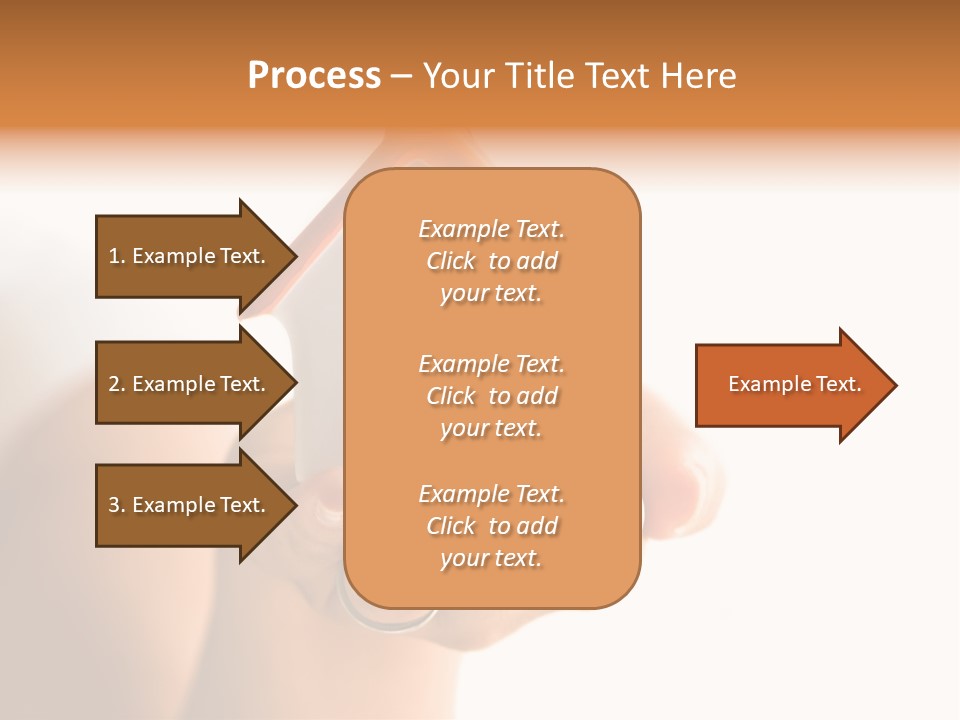 Process – Your Title Text Here

1. Example Text.

2. Example Text.

3. Example Text.

Example Text. Click to add your text.

Example Text. Click to add your text.

Example Text. Click to add your text.

Example Text.